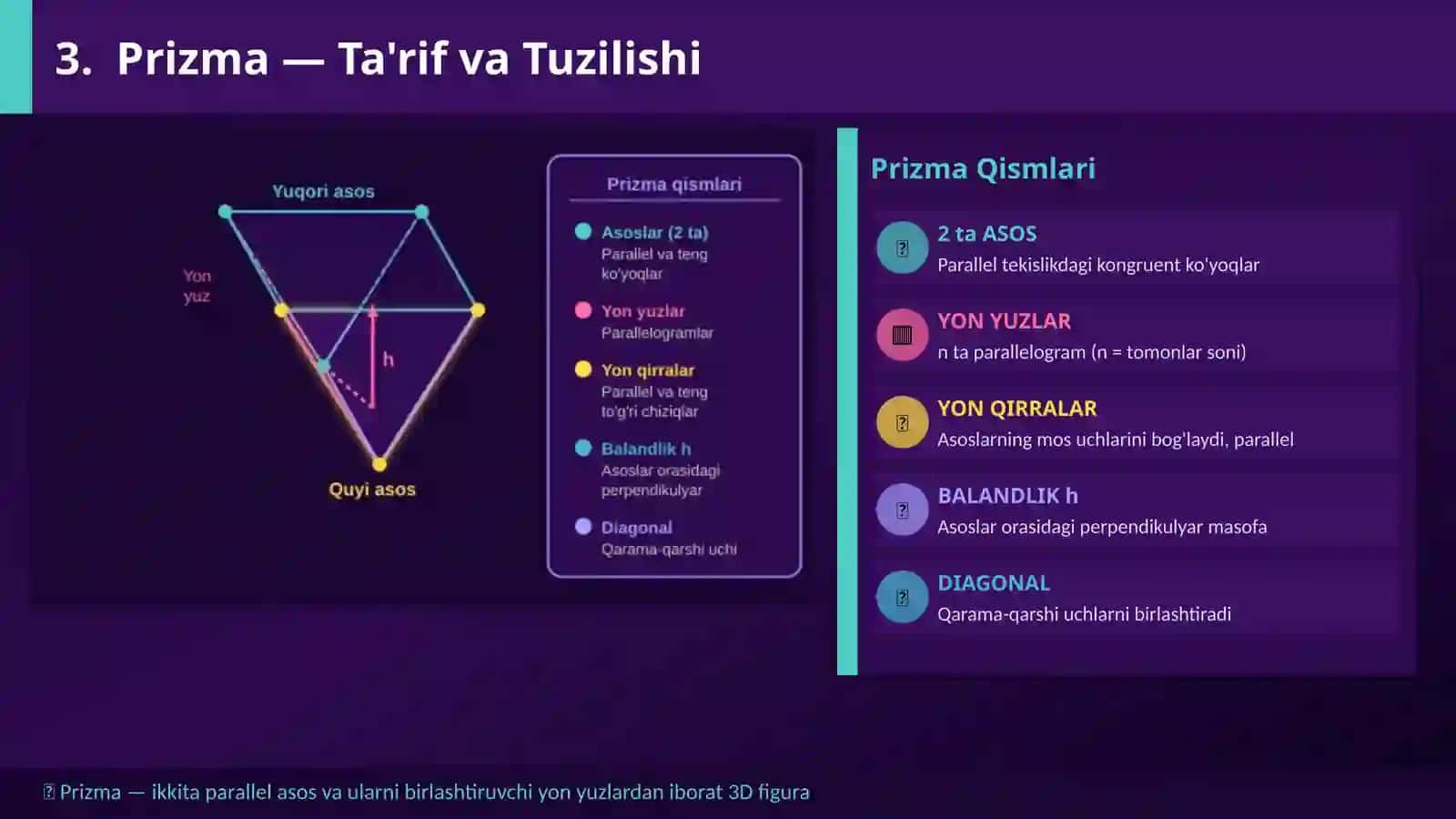 3. Prizma — Ta'rif va Tuzilishi

Yuqori asos

Yon yuz

h

Quyi asos

Prizma qismlari

Asoslar (2 ta)
Parallel va teng ko'yoqlar

Yon yuzlar
Parallelogramlar

Yon qirralar
Parallel va teng to'g'ri chiziqlar

Balandlik h
Asoslar orasidagi perpendikulyar

Diagonal
Qarama-qarshi uchi

Prizma Qismlari

2 ta ASOS
Parallel tekislikdagi kongruent ko'yoqlar

YON YUZLAR
n ta parallelogram (n = tomonlar soni)

YON QIRRALAR
Asoslarning mos uchlarini bog'laydi, parallel

BALANDLIK h
Asoslar orasidagi perpendikulyar masofa

DIAGONAL
Qarama-qarshi uchlarni birlashtiradi

Prizma — ikkita parallel asos va ularni birlashtiruvchi yon yuzlardan iborat 3D figura